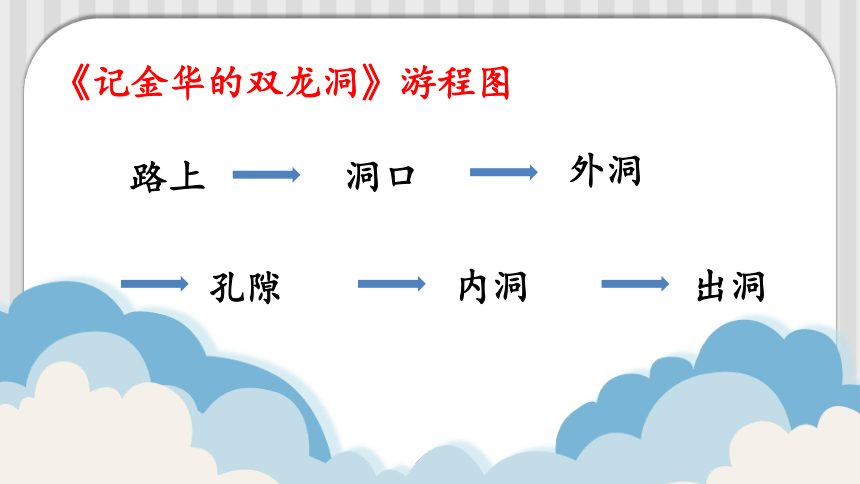 《记金华的双龙洞》游程图

路上 → 洞口 → 外洞

→ 孔隙 → 内洞 → 出洞